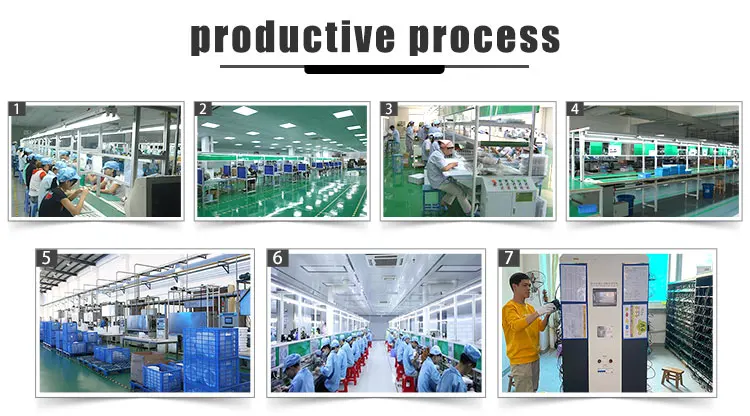 productive process

1

2

3

4

5

6

7